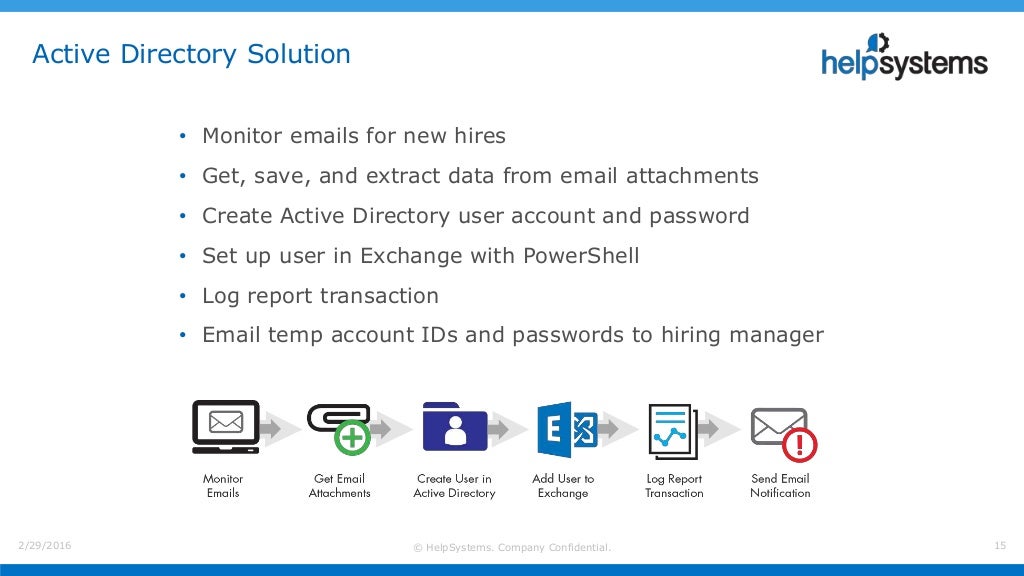 Active Directory Solution

helpsystems

• Monitor emails for new hires
• Get, save, and extract data from email attachments
• Create Active Directory user account and password
• Set up user in Exchange with PowerShell
• Log report transaction
• Email temp account IDs and passwords to hiring manager

Monitor Emails

Get Email Attachments

Create User in Active Directory

Add User to Exchange

Log Report Transaction

Send Email Notification

2/29/2016

© HelpSystems. Company Confidential.

15